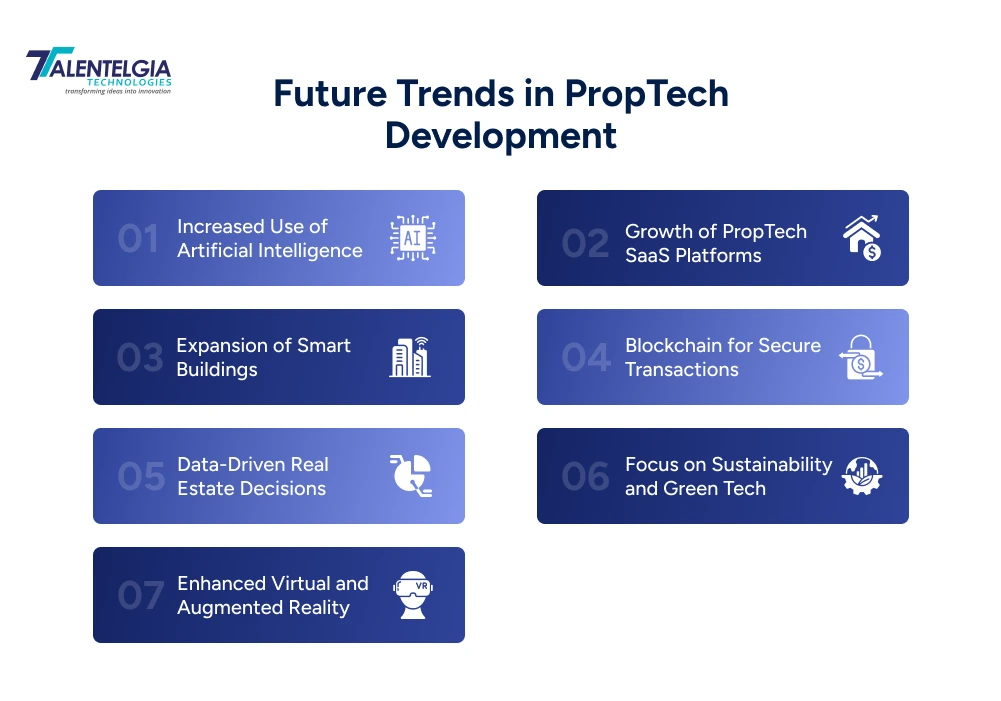 TALENTELGIA
TECHNOLOGIES
transforming ideas into innovation

Future Trends in PropTech Development

01 Increased Use of Artificial Intelligence AI

02 Growth of PropTech SaaS Platforms

03 Expansion of Smart Buildings

04 Blockchain for Secure Transactions

05 Data-Driven Real Estate Decisions

06 Focus on Sustainability and Green Tech

07 Enhanced Virtual and Augmented Reality VR